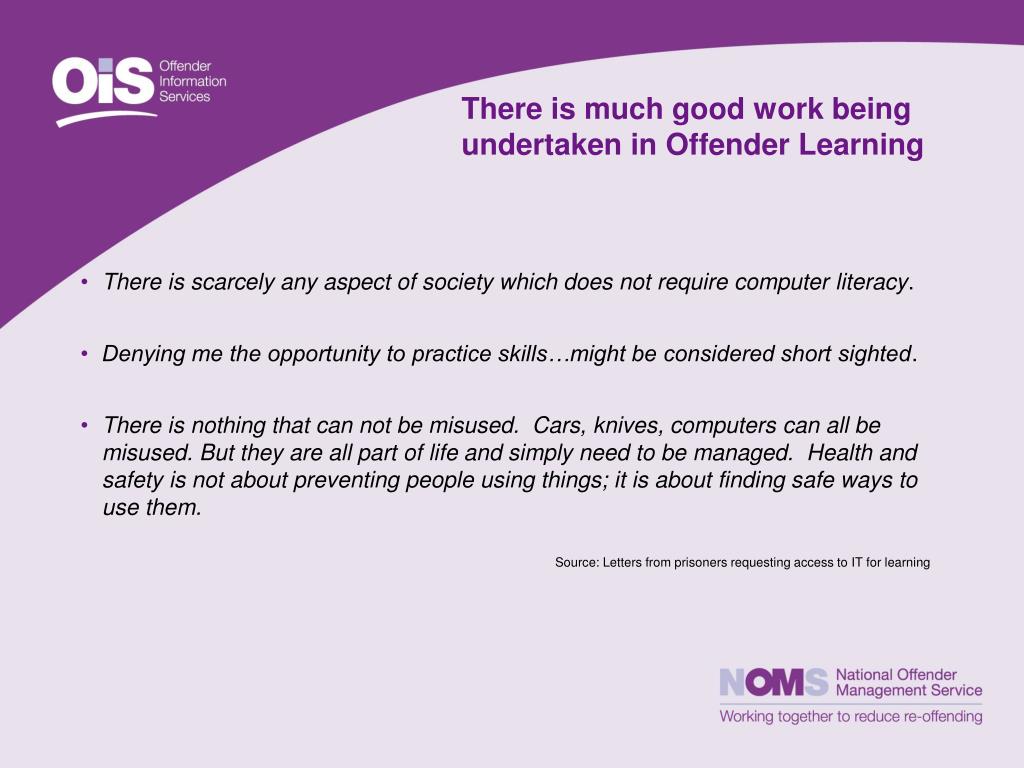 OiS Offender Information Services

There is much good work being undertaken in Offender Learning

• There is scarcely any aspect of society which does not require computer literacy.

• Denying me the opportunity to practice skills…might be considered short sighted.

• There is nothing that can not be misused. Cars, knives, computers can all be misused. But they are all part of life and simply need to be managed. Health and safety is not about preventing people using things; it is about finding safe ways to use them.

Source: Letters from prisoners requesting access to IT for learning

NOMS National Offender Management Service
Working together to reduce re-offending